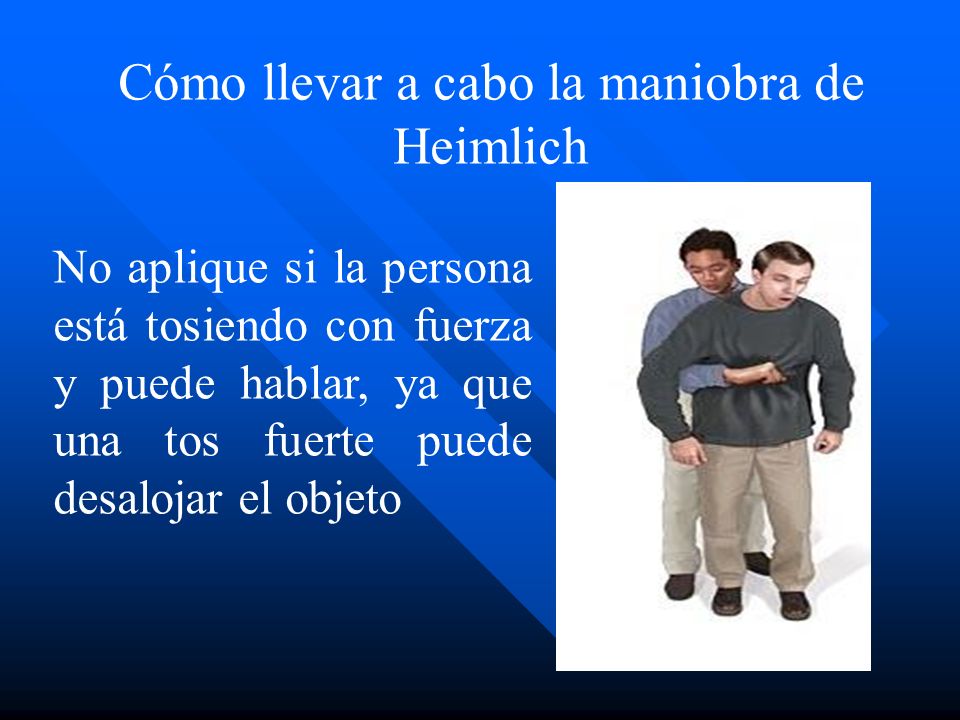 Cómo llevar a cabo la maniobra de Heimlich

No aplique si la persona está tosiendo con fuerza y puede hablar, ya que una tos fuerte puede desalojar el objeto